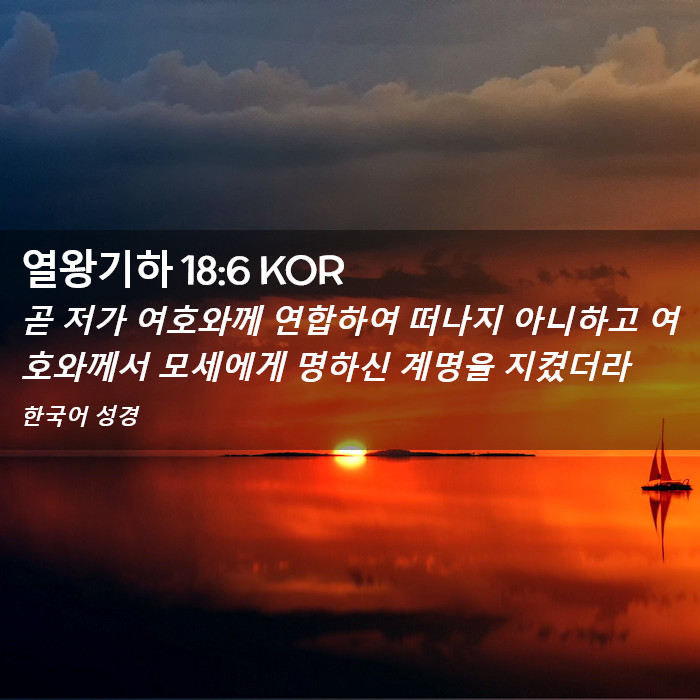 열왕기하 18:6 KOR

곧 저가 여호와께 연합하여 떠나지 아니하고 여호와께서 모세에게 명하신 계명을 지켰더라

한국어 성경